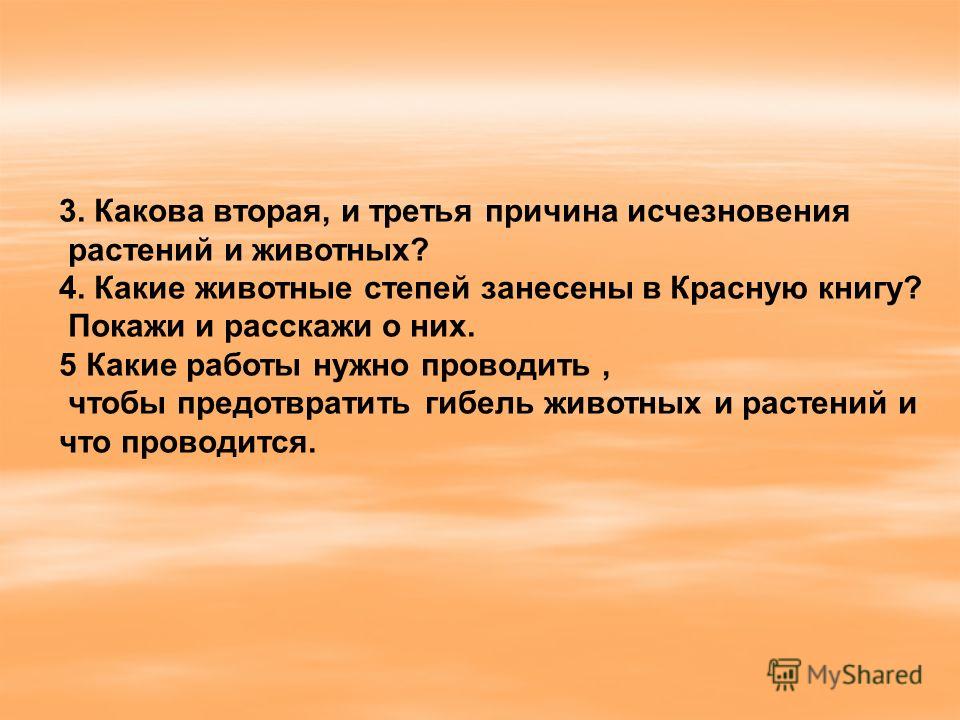 3. Какова вторая, и третья причина исчезновения растений и животных?
4. Какие животные степей занесены в Красную книгу? Покажи и расскажи о них.
5 Какие работы нужно проводить , чтобы предотвратить гибель животных и растений и что проводится.

MyShared